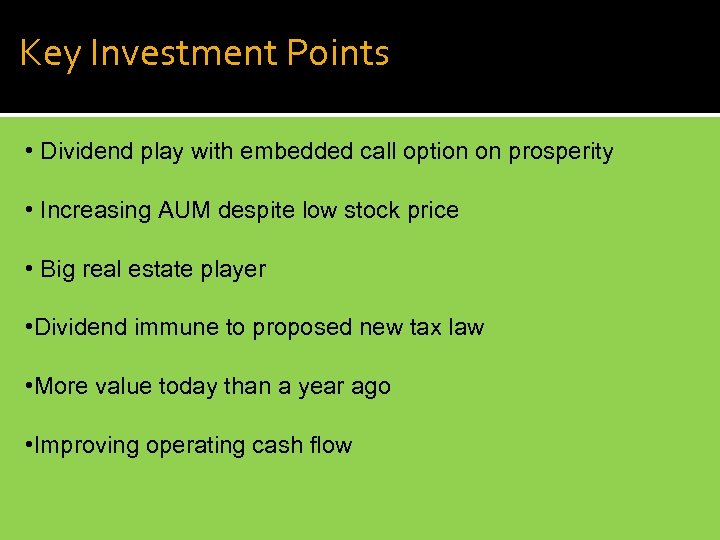 Key Investment Points

• Dividend play with embedded call option on prosperity

• Increasing AUM despite low stock price

• Big real estate player

•Dividend immune to proposed new tax law

•More value today than a year ago

•Improving operating cash flow